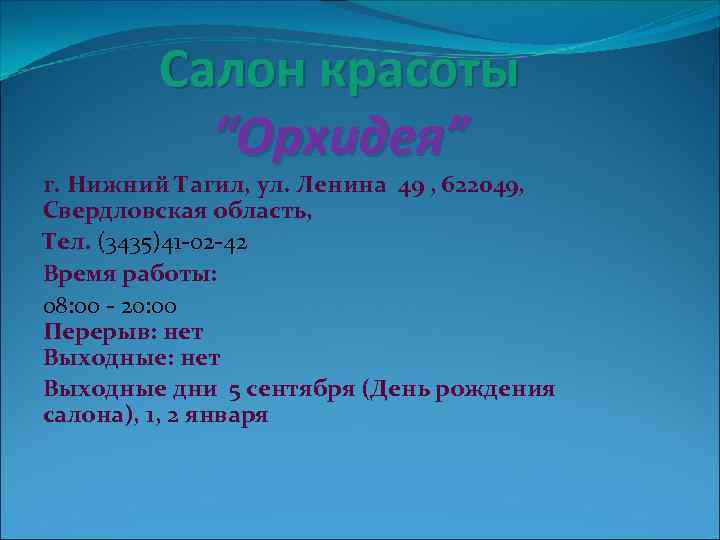 Салон красоты
"Орхидея"

г. Нижний Тагил, ул. Ленина 49 , 622049, Свердловская область,

Тел. (3435)41-02-42

Время работы:

08:00 - 20:00
Перерыв: нет
Выходные: нет

Выходные дни 5 сентября (День рождения салона), 1, 2 января